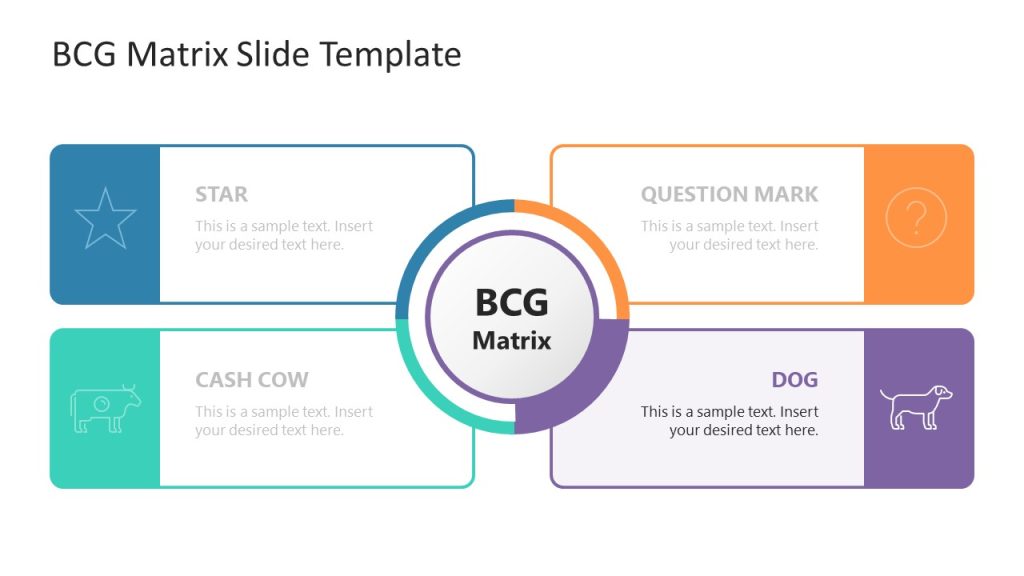 BCG Matrix Slide Template

STAR
This is a sample text. Insert your desired text here.

QUESTION MARK
This is a sample text. Insert your desired text here.

BCG
Matrix

CASH COW
This is a sample text. Insert your desired text here.

DOG
This is a sample text. Insert your desired text here.